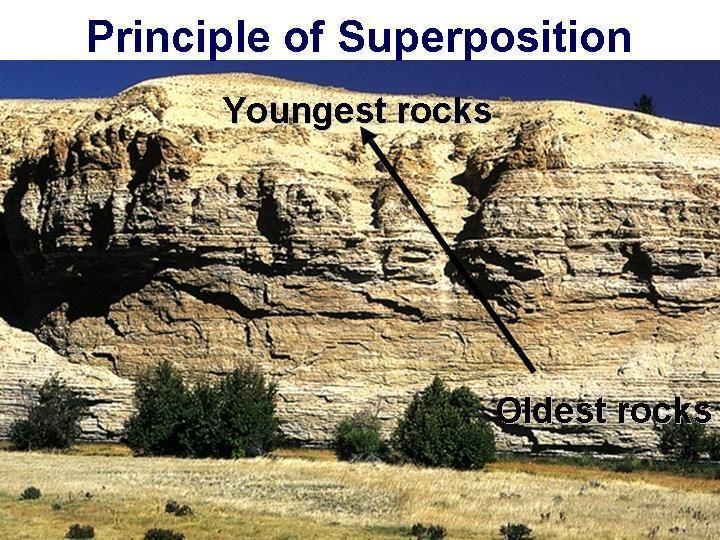 Principle of Superposition

Youngest rocks

Oldest rocks